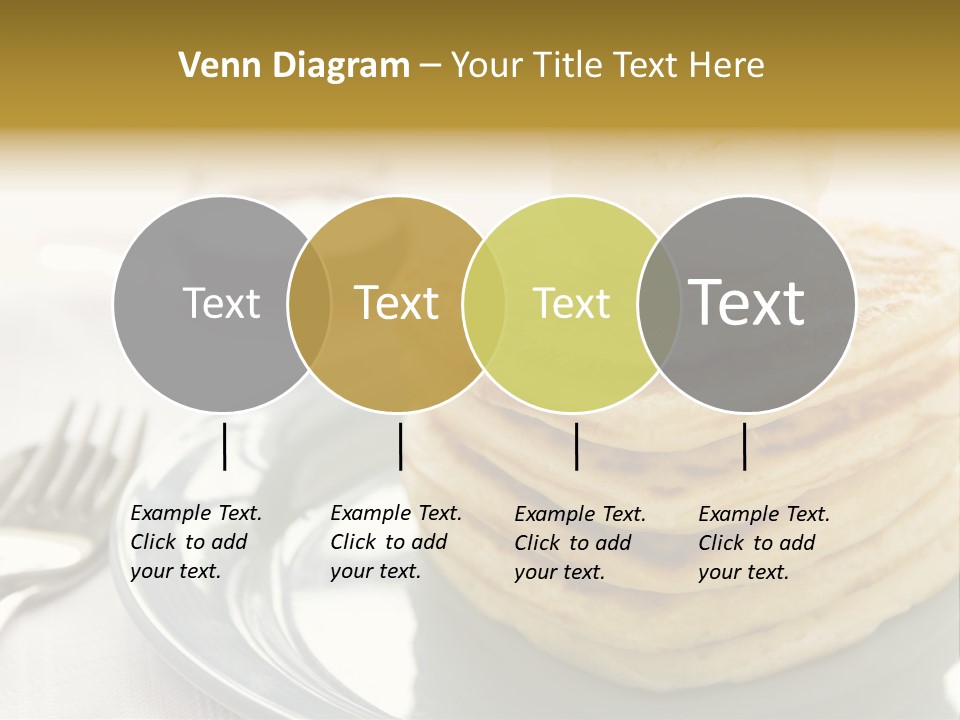 Venn Diagram – Your Title Text Here

Text

Text

Text

Text

Example Text. Click to add your text.

Example Text. Click to add your text.

Example Text. Click to add your text.

Example Text. Click to add your text.